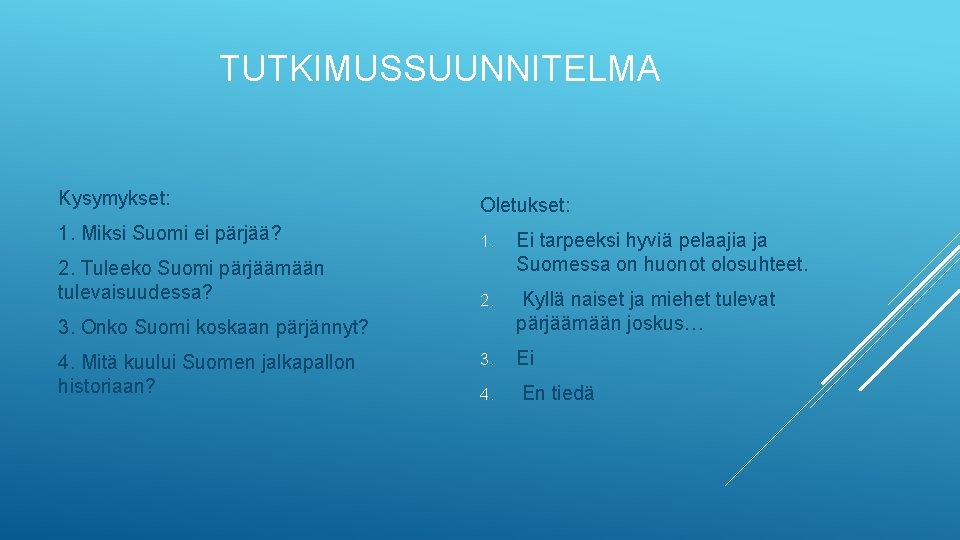 TUTKIMUSSUUNNITELMA

Kysymykset:

1. Miksi Suomi ei pärjää?

2. Tuleeko Suomi pärjäämään tulevaisuudessa?

3. Onko Suomi koskaan pärjännyt?

4. Mitä kuului Suomen jalkapallon historiaan?

Oletukset:

1. Ei tarpeeksi hyviä pelaajia ja Suomessa on huonot olosuhteet.

2. Kyllä naiset ja miehet tulevat pärjäämään joskus…

3. Ei

4. En tiedä